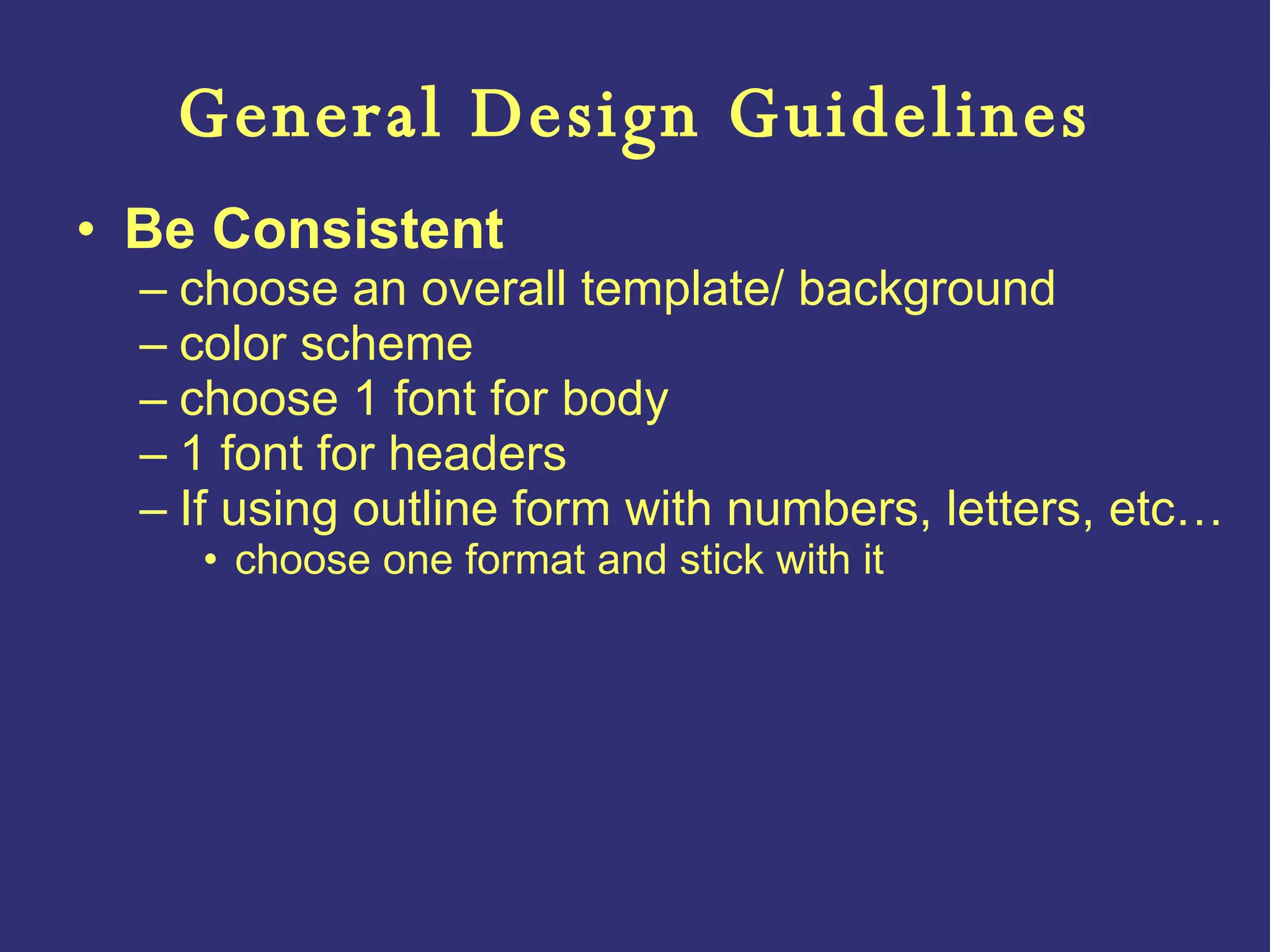 General Design Guidelines

• Be Consistent
– choose an overall template/ background
– color scheme
– choose 1 font for body
– 1 font for headers
– If using outline form with numbers, letters, etc…
• choose one format and stick with it